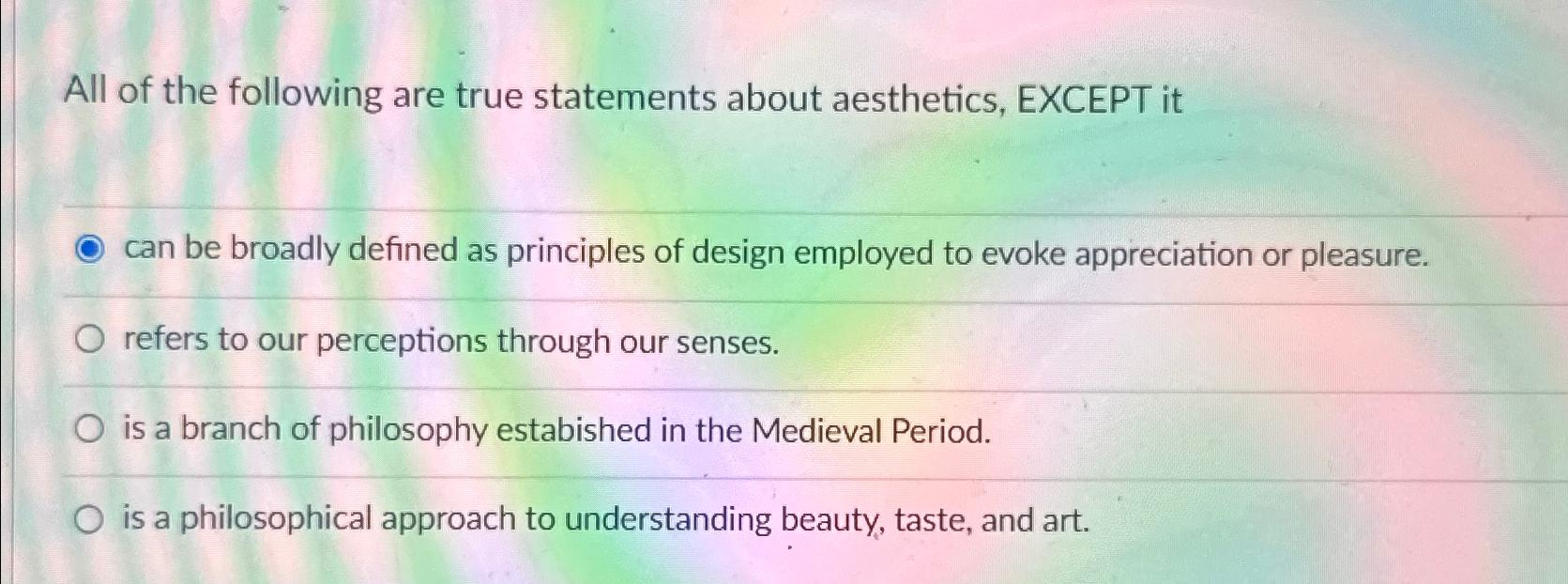 All of the following are true statements about aesthetics, EXCEPT it

can be broadly defined as principles of design employed to evoke appreciation or pleasure.

refers to our perceptions through our senses.

is a branch of philosophy estabished in the Medieval Period.

is a philosophical approach to understanding beauty, taste, and art.